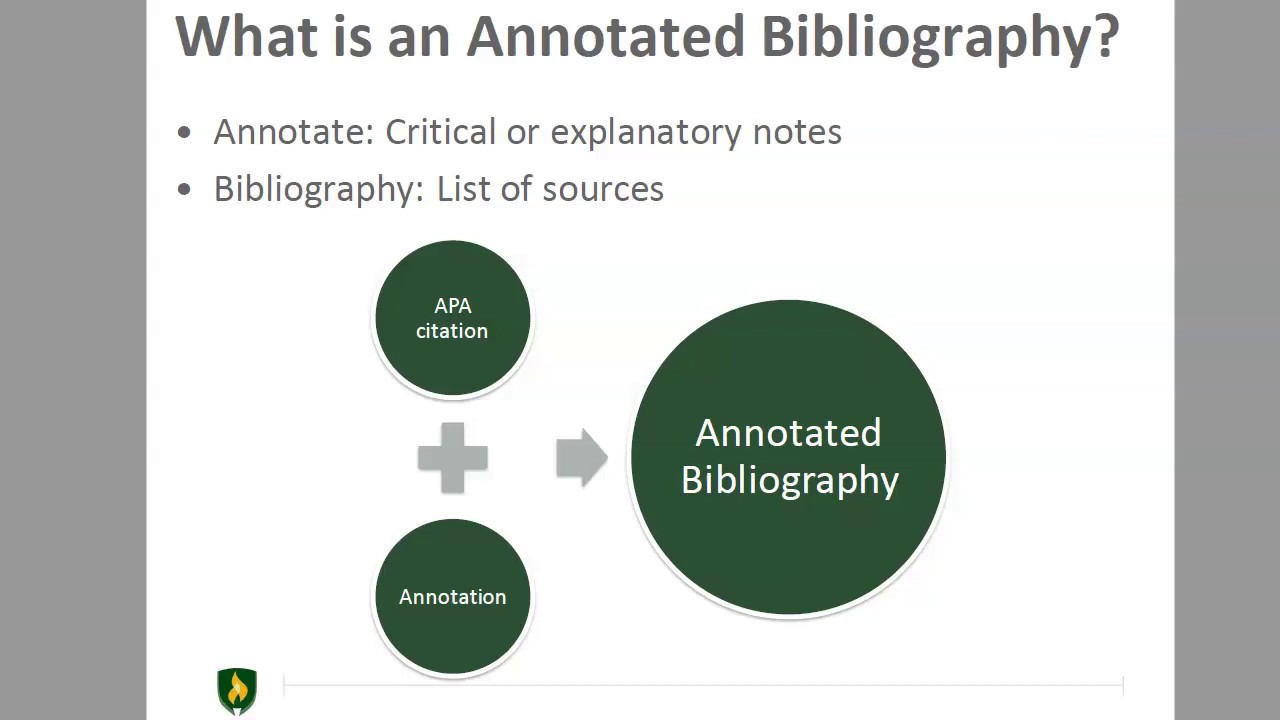 What is an Annotated Bibliography?

• Annotate: Critical or explanatory notes
• Bibliography: List of sources

APA citation

Annotation

Annotated Bibliography